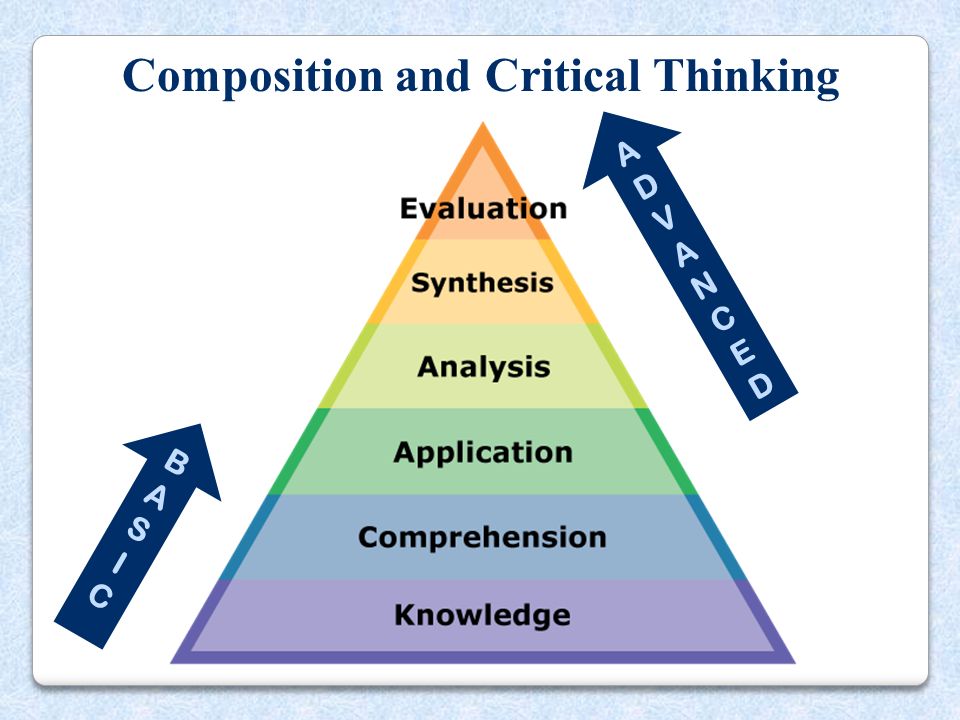 Composition and Critical Thinking

Evaluation

Synthesis

Analysis

Application

Comprehension

Knowledge

ADVANCED

BASIC